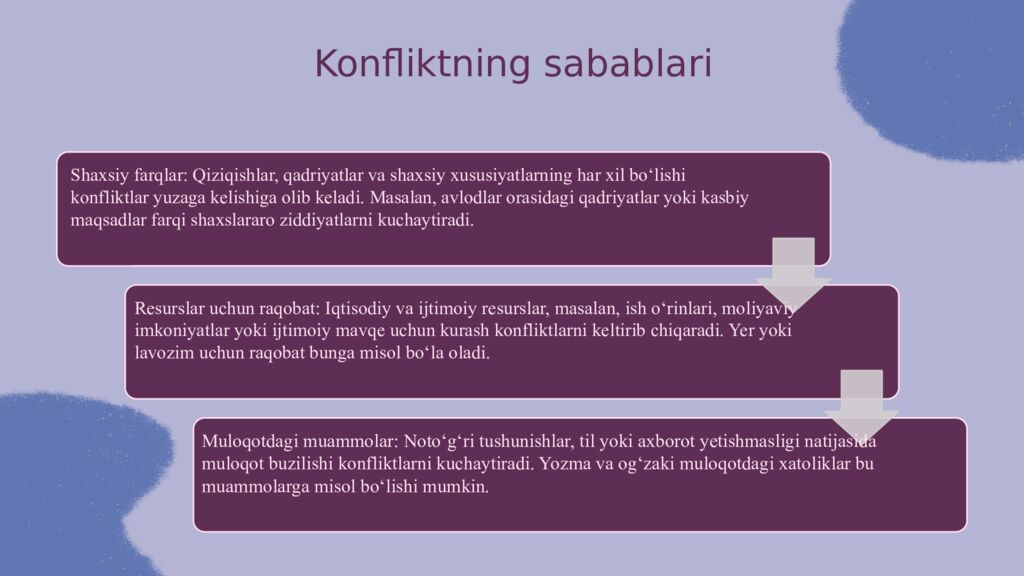 Konfliktning sabablari

Shaxsiy farqlar: Qiziqishlar, qadriyatlar va shaxsiy xususiyatlarning har xil bo‘lishi konfliktlar yuzaga kelishiga olib keladi. Masalan, avlodlar orasidagi qadriyatlar yoki kasbiy maqsadlar farqi shaxslararo ziddiyatlarni kuchaytiradi.

Resurslar uchun raqobat: Iqtisodiy va ijtimoiy resurslar, masalan, ish o‘rinlari, moliyaviy imkoniyatlar yoki ijtimoiy mavqe uchun kurash konfliktlarni keltirib chiqaradi. Yer yoki lavozim uchun raqobat bunga misol bo‘la oladi.

Muloqotdagi muammolar: Noto‘g‘ri tushunishlar, til yoki axborot yetishmasligi natijasida muloqot buzilishi konfliktlarni kuchaytiradi. Yozma va og‘zaki muloqotdagi xatoliklar bu muammolarga misol bo‘lishi mumkin.